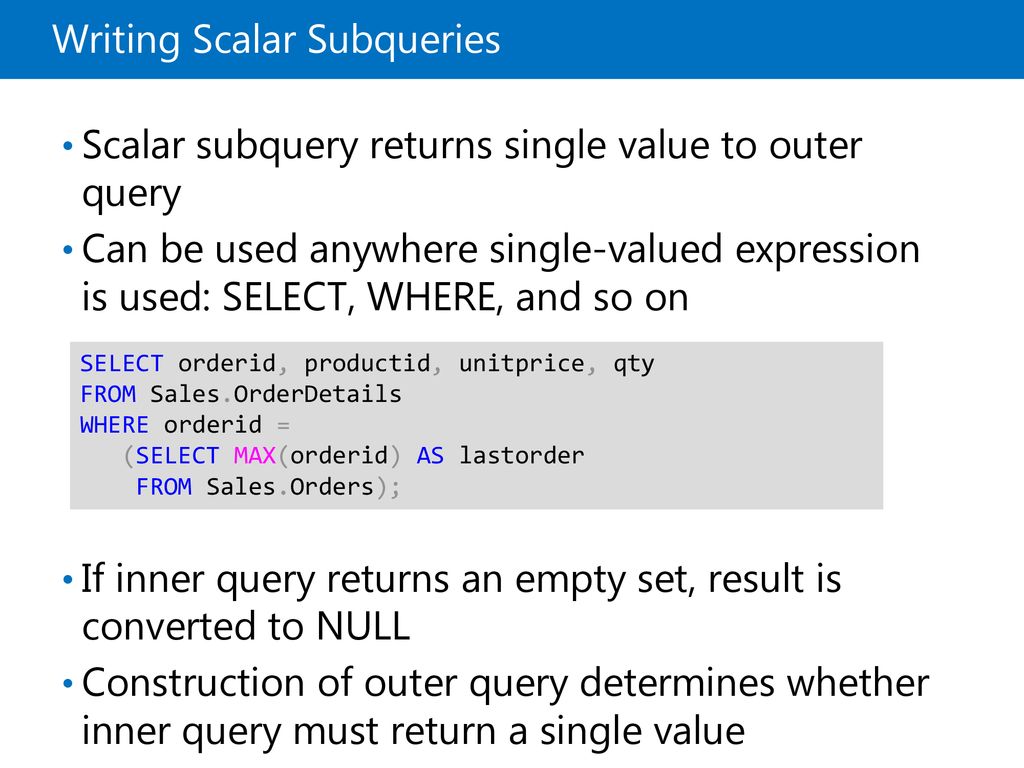 Writing Scalar Subqueries

• Scalar subquery returns single value to outer query

• Can be used anywhere single-valued expression is used: SELECT, WHERE, and so on

SELECT orderid, productid, unitprice, qty
FROM Sales.OrderDetails
WHERE orderid =
   (SELECT MAX(orderid) AS lastorder
    FROM Sales.Orders);

• If inner query returns an empty set, result is converted to NULL

• Construction of outer query determines whether inner query must return a single value